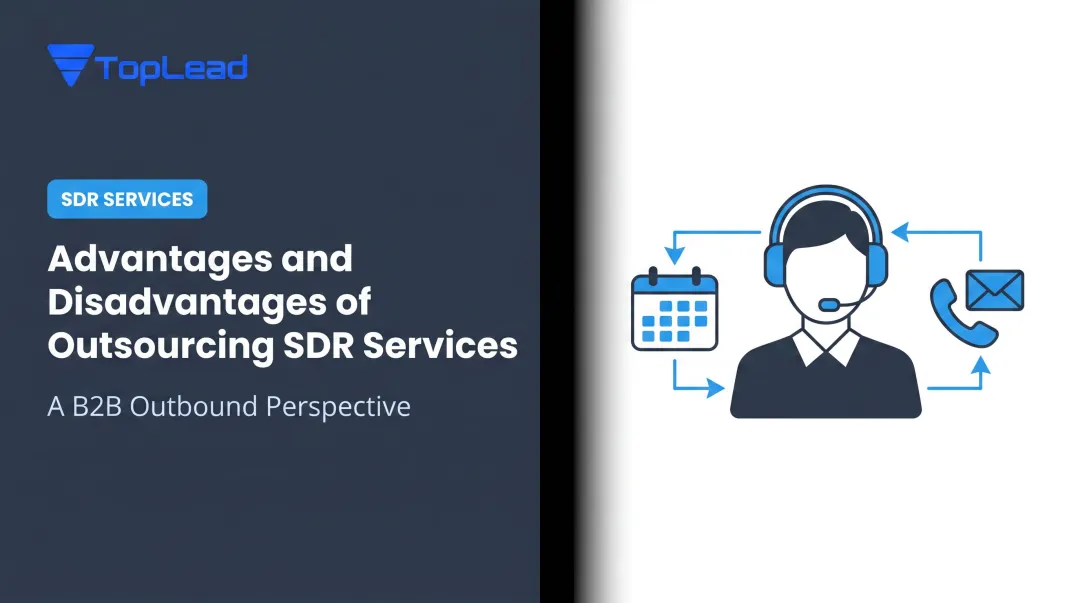 TopLead

SDR SERVICES

Advantages and Disadvantages of Outsourcing SDR Services

A B2B Outbound Perspective